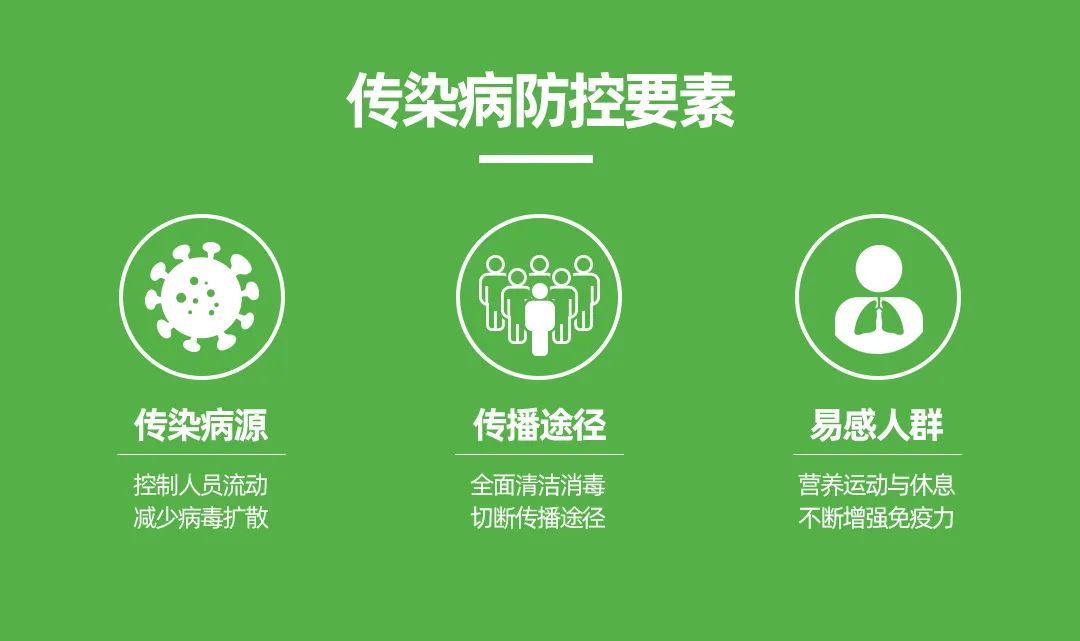 传染病防控要素

传染病源

控制人员流动
减少病毒扩散

传播途径

全面清洁消毒
切断传播途径

易感人群

营养运动与休息
不断增强免疫力